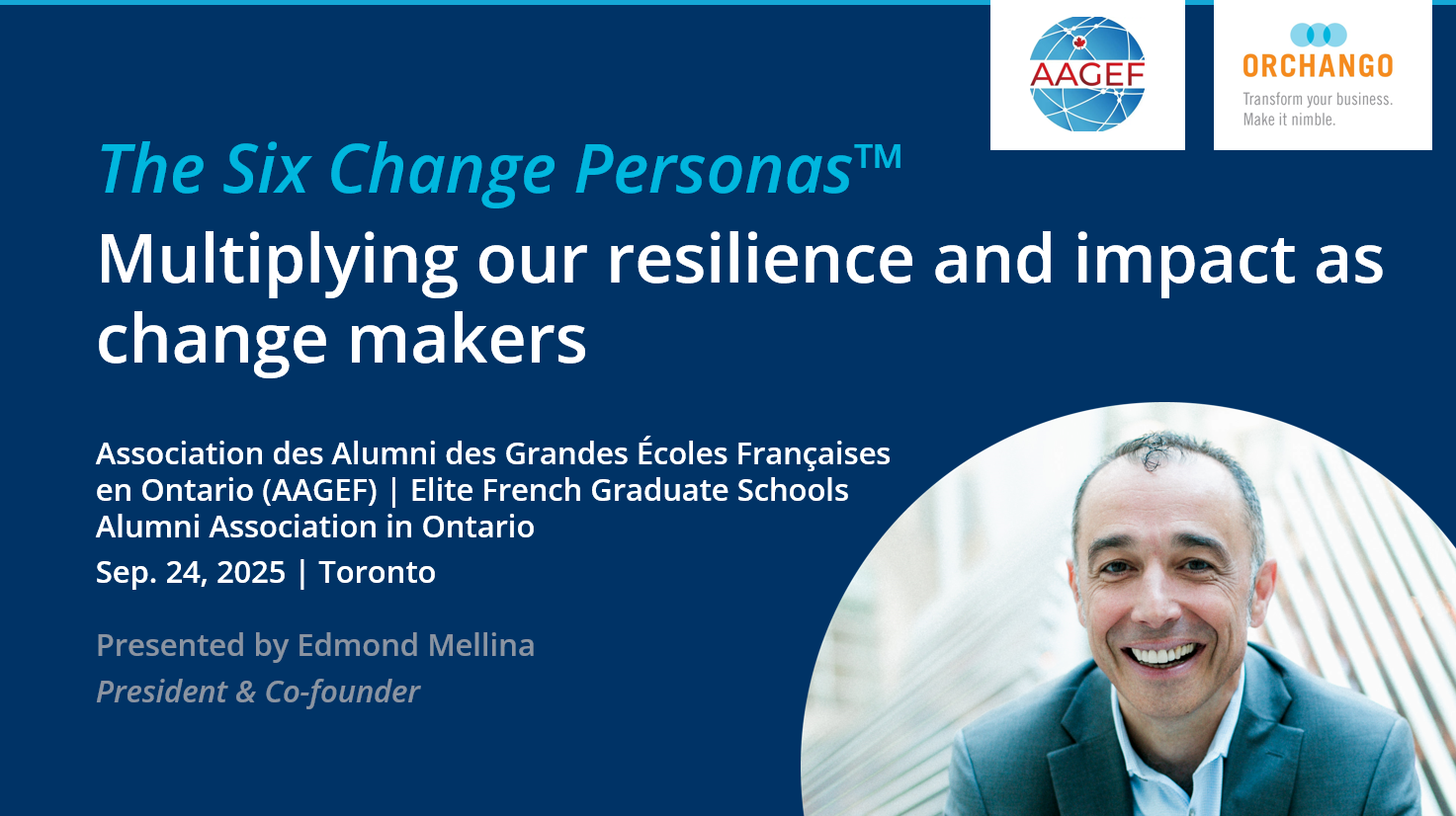 AAGEF

ORCHANGO
Transform your business.
Make it nimble.

The Six Change Personas™
Multiplying our resilience and impact as change makers

Association des Alumni des Grandes Écoles Françaises en Ontario (AAGEF) | Elite French Graduate Schools Alumni Association in Ontario
Sep. 24, 2025 | Toronto

Presented by Edmond Mellina
President & Co-founder